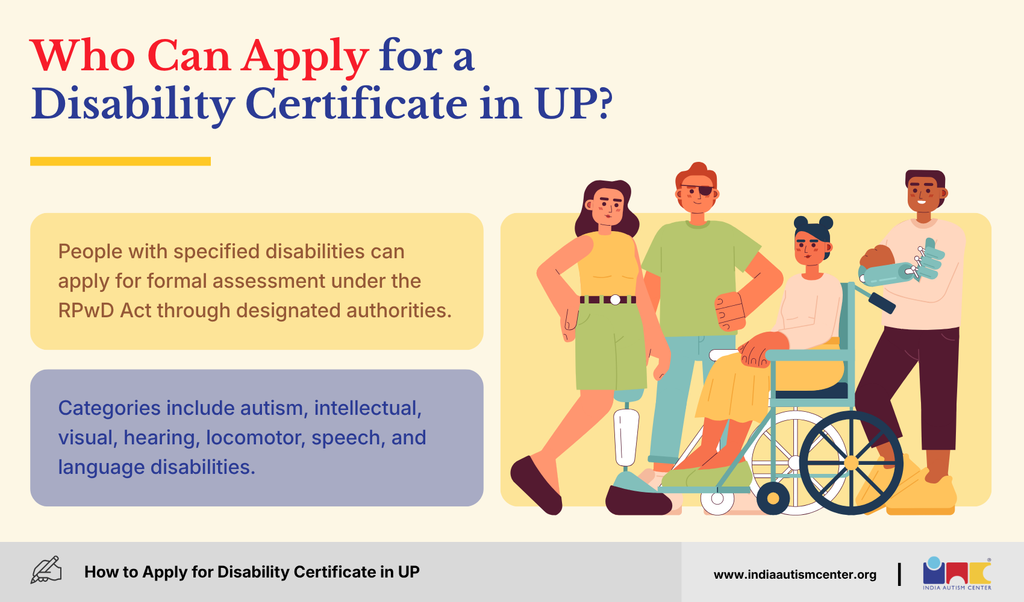 Who Can Apply for a Disability Certificate in UP?

People with specified disabilities can apply for formal assessment under the RPwD Act through designated authorities.

Categories include autism, intellectual, visual, hearing, locomotor, speech, and language disabilities.

How to Apply for Disability Certificate in UP

www.indiaautismcenter.org

INDIA AUTISM CENTER